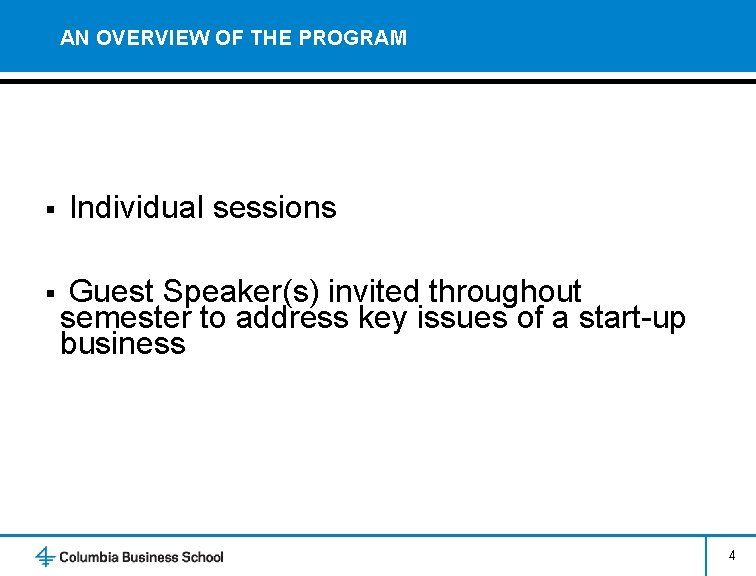 AN OVERVIEW OF THE PROGRAM

▪ Individual sessions

▪ Guest Speaker(s) invited throughout semester to address key issues of a start-up business

Columbia Business School

4